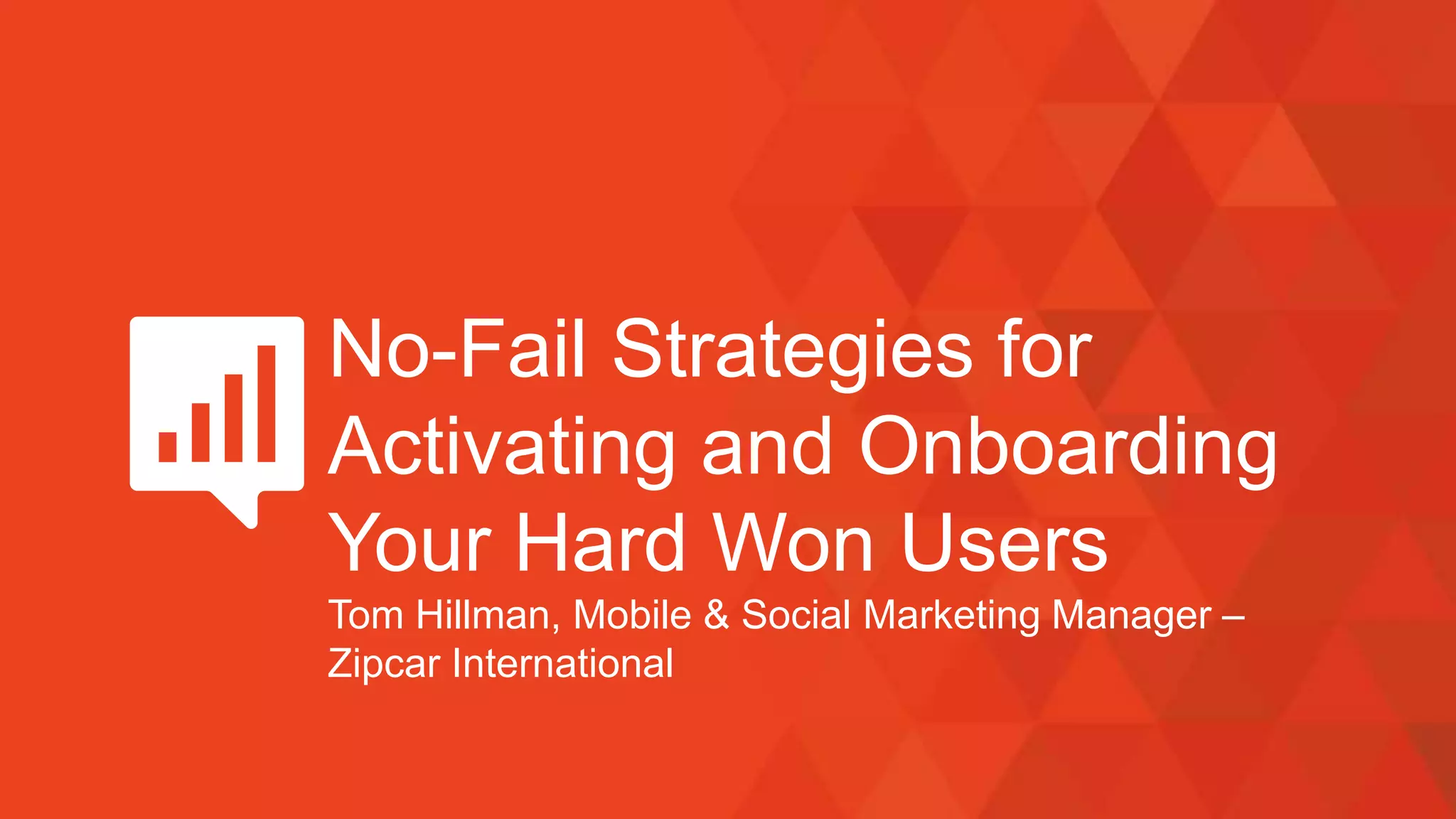 No-Fail Strategies for Activating and Onboarding Your Hard Won Users

Tom Hillman, Mobile & Social Marketing Manager – Zipcar International